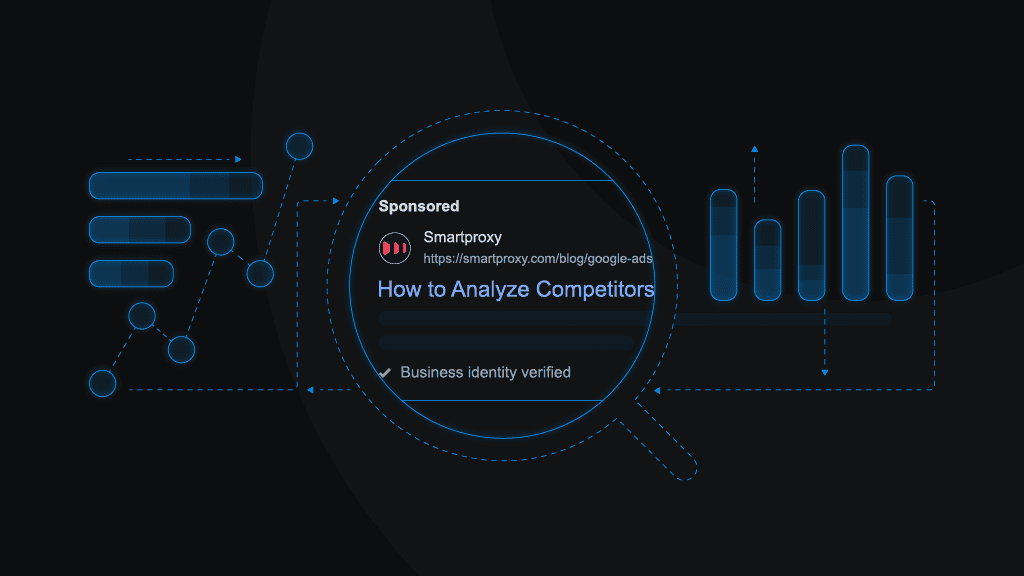 Sponsored

Smartproxy
https://smartproxy.com/blog/google-ads

How to Analyze Competitors

Business identity verified